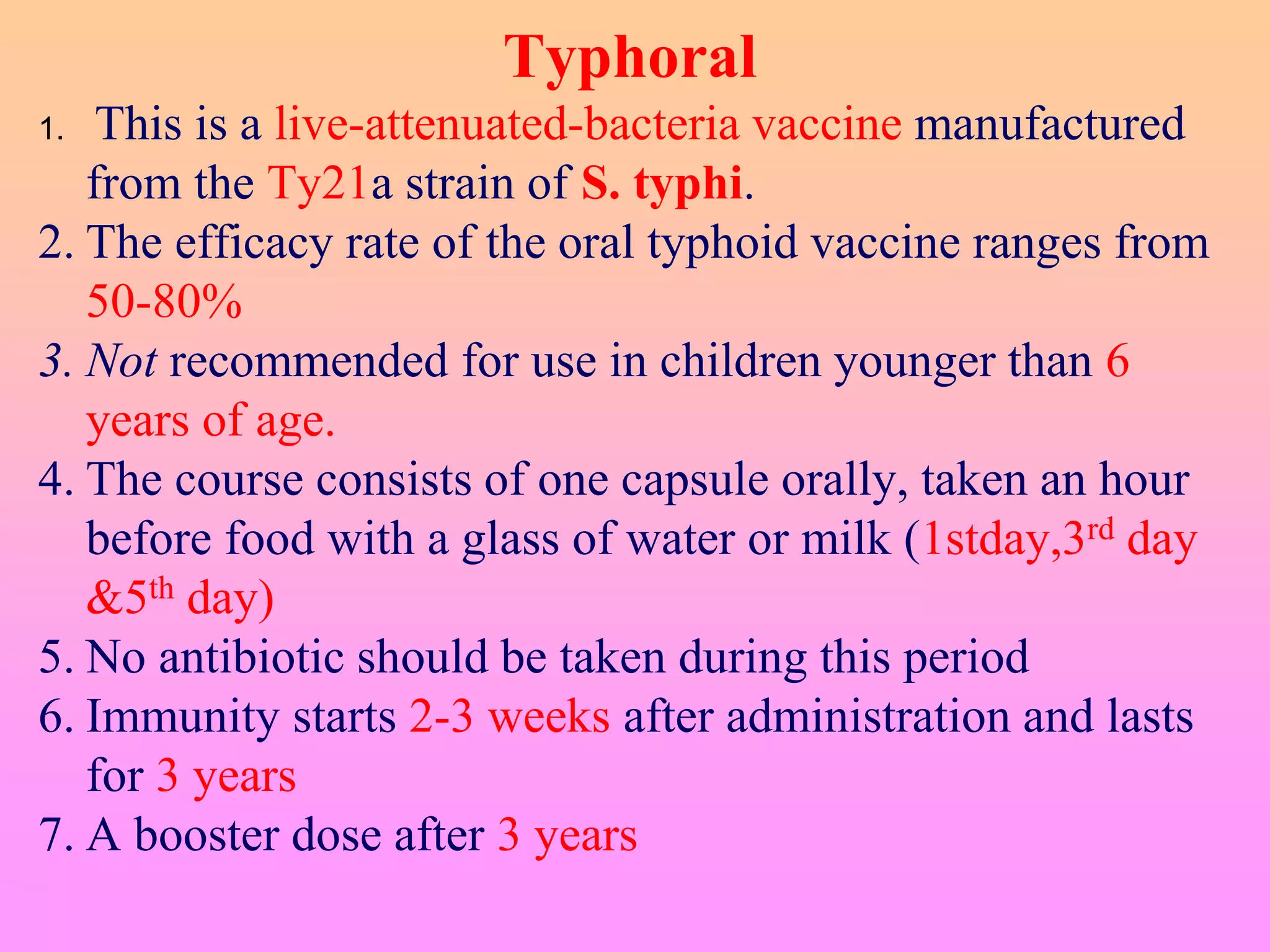 Typhoral

1. This is a live-attenuated-bacteria vaccine manufactured from the Ty21a strain of S. typhi.
2. The efficacy rate of the oral typhoid vaccine ranges from 50-80%
3. Not recommended for use in children younger than 6 years of age.
4. The course consists of one capsule orally, taken an hour before food with a glass of water or milk (1stday,3$^{rd}$ day &5$^{th}$ day)
5. No antibiotic should be taken during this period
6. Immunity starts 2-3 weeks after administration and lasts for 3 years
7. A booster dose after 3 years